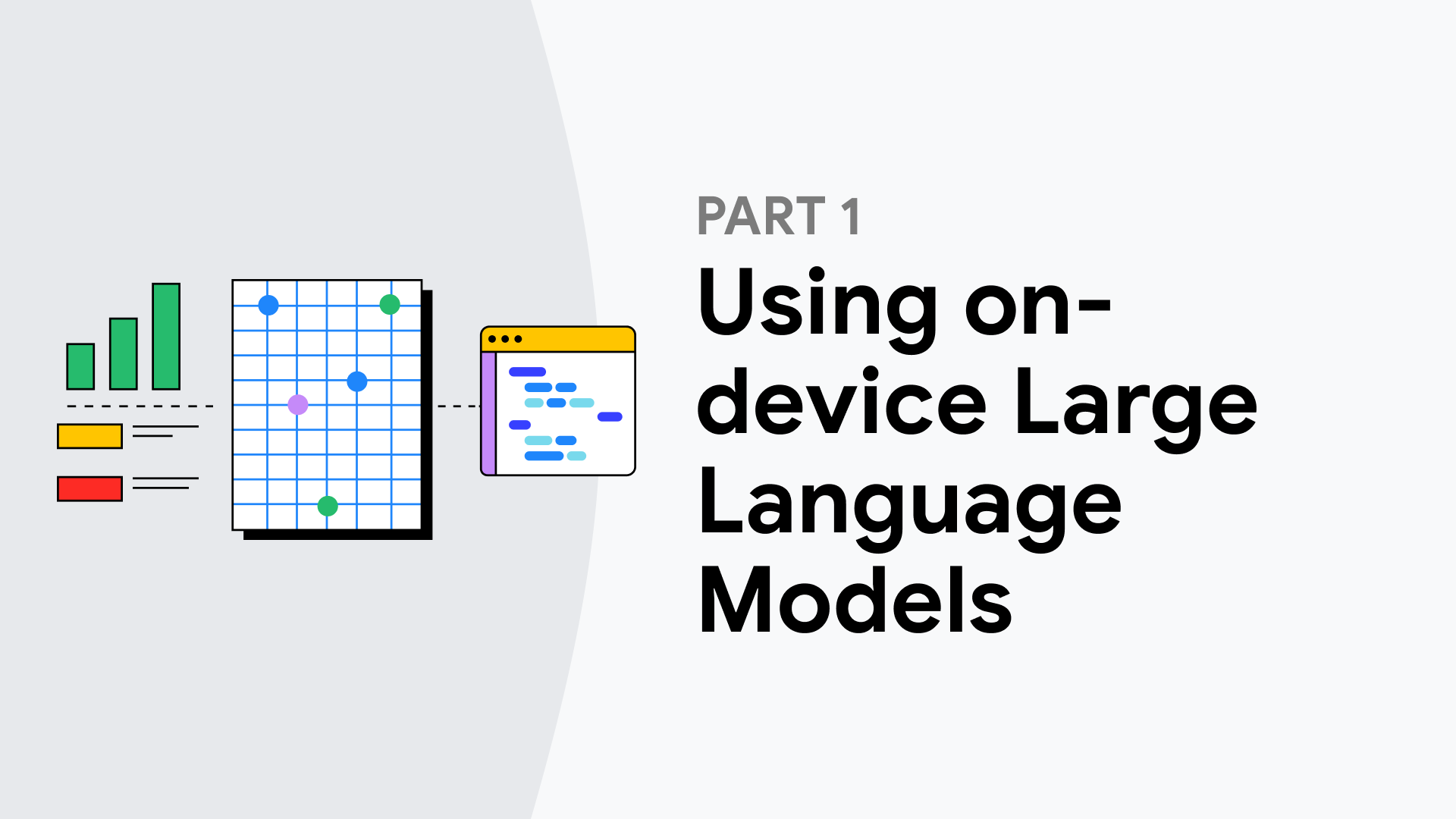 PART 1

Using on-device Large Language Models